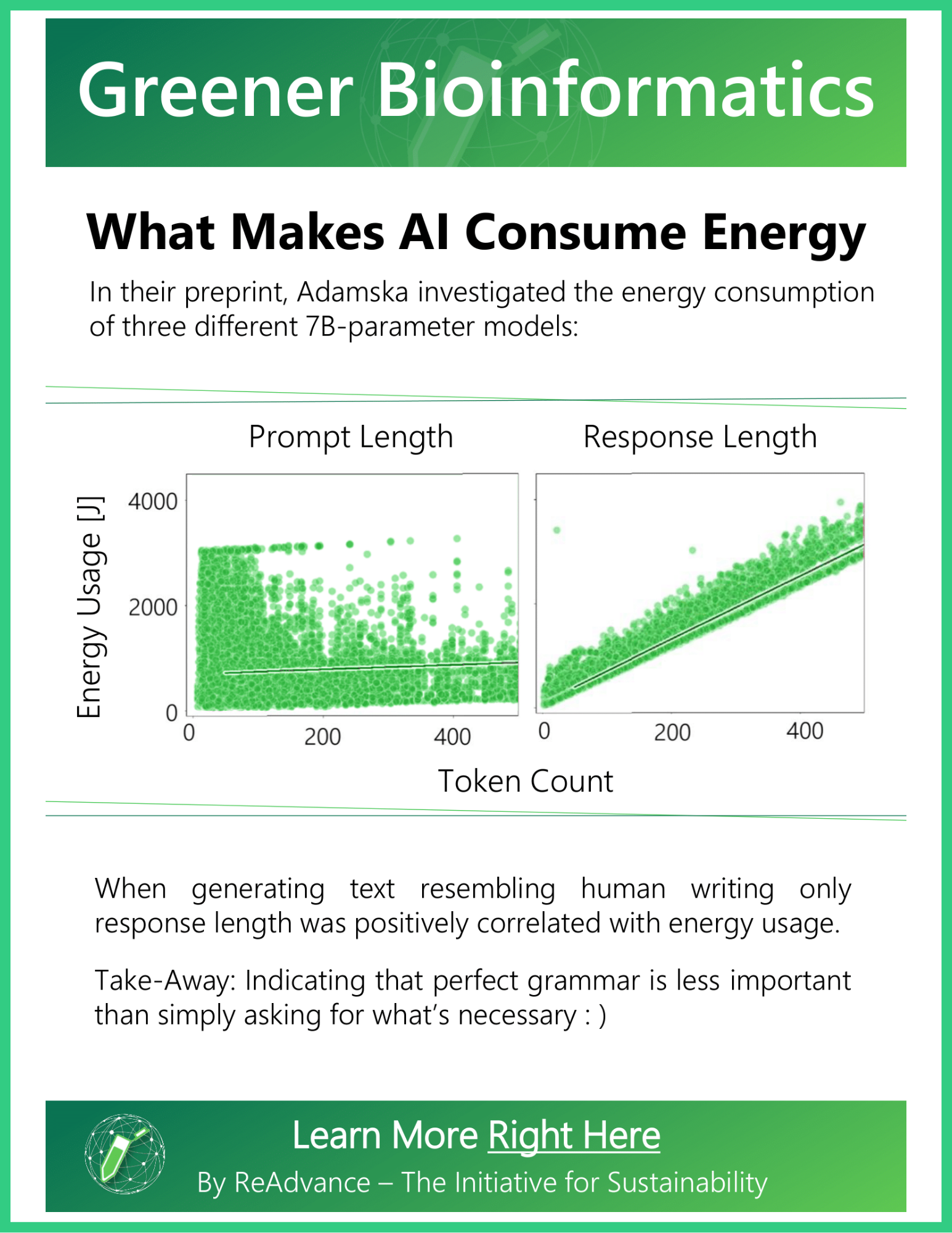 Greener Bioinformatics

What Makes AI Consume Energy

In their preprint, Adamska investigated the energy consumption of three different 7B-parameter models:

Prompt Length

Response Length

Energy Usage [J]

4000

2000

0

0

200

400

0

200

400

Token Count

When generating text resembling human writing only response length was positively correlated with energy usage.

Take-Away: Indicating that perfect grammar is less important than simply asking for what's necessary : )

Learn More Right Here

By ReAdvance – The Initiative for Sustainability